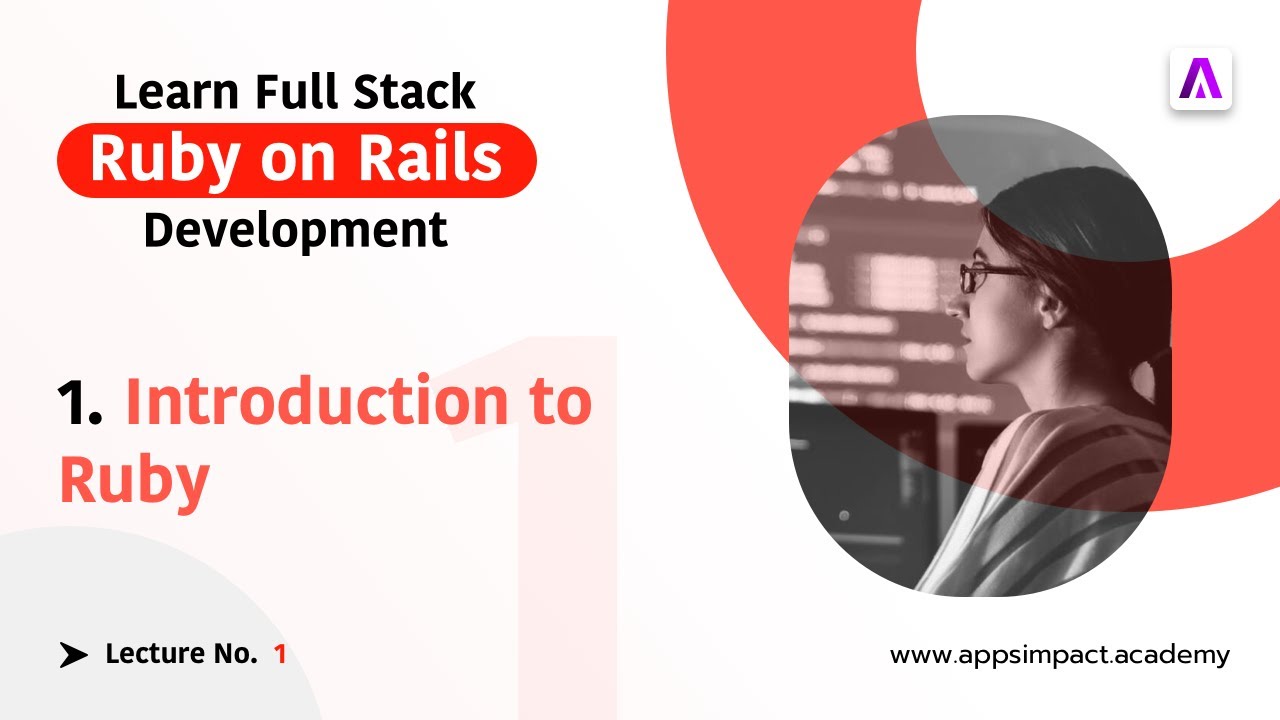 Learn Full Stack
Ruby on Rails
Development

1. Introduction to Ruby

Lecture No. 1

www.appsimpact.academy